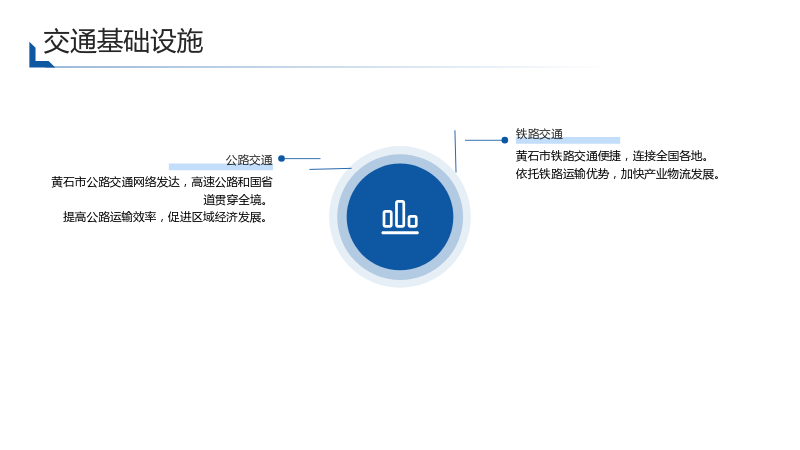 交通基础设施

公路交通

黄石市公路交通网络发达，高速公路和国省道贯穿全境。

提高公路运输效率，促进区域经济发展。

铁路交通

黄石市铁路交通便捷，连接全国各地。

依托铁路运输优势，加快产业物流发展。